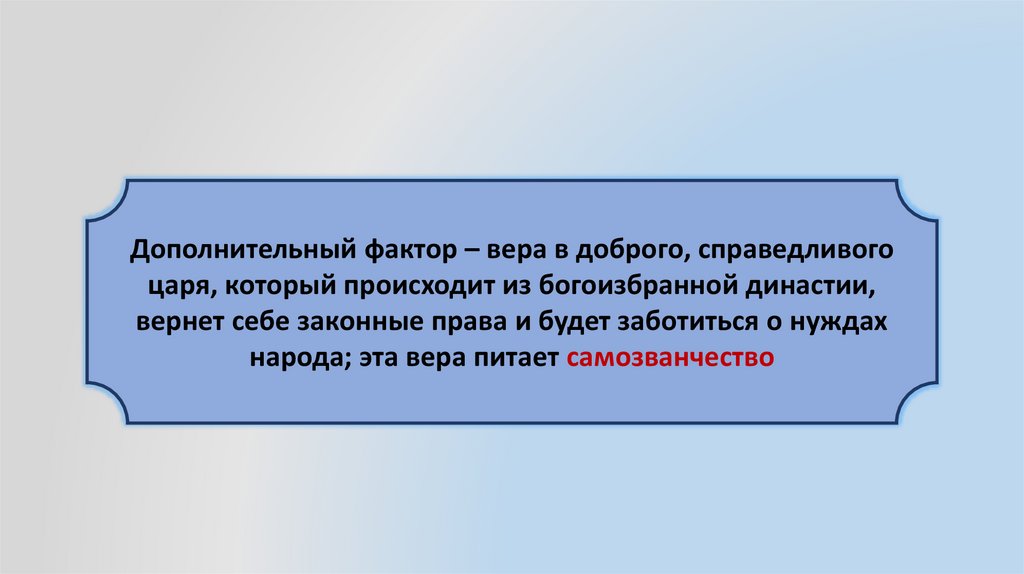 Дополнительный фактор – вера в доброго, справедливого царя, который происходит из богоизбранной династии, вернет себе законные права и будет заботиться о нуждах народа; эта вера питает самозванчество